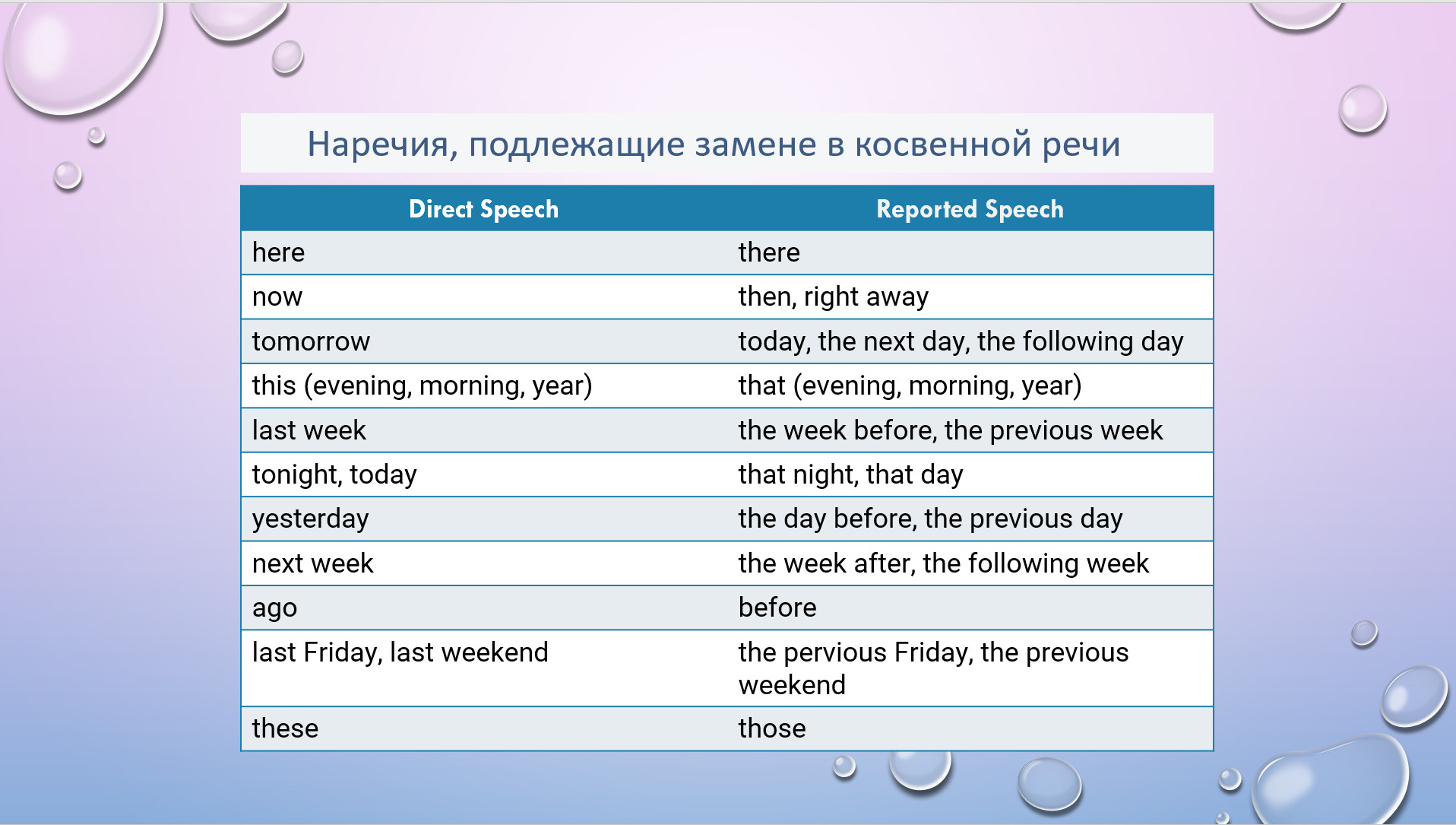 Наречия, подлежащие замене в косвенной речи

| Direct Speech | Reported Speech |
|---|---|
| here | there |
| now | then, right away |
| tomorrow | today, the next day, the following day |
| this (evening, morning, year) | that (evening, morning, year) |
| last week | the week before, the previous week |
| tonight, today | that night, that day |
| yesterday | the day before, the previous day |
| next week | the week after, the following week |
| ago | before |
| last Friday, last weekend | the pervious Friday, the previous weekend |
| these | those |